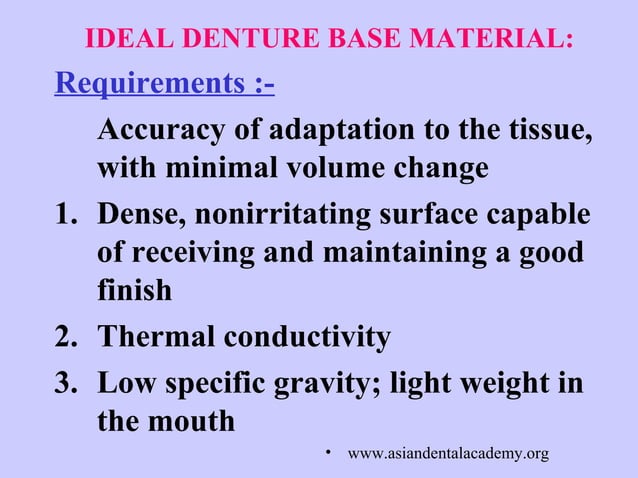 IDEAL DENTURE BASE MATERIAL:

Requirements :-

Accuracy of adaptation to the tissue, with minimal volume change

1. Dense, nonirritating surface capable of receiving and maintaining a good finish

2. Thermal conductivity

3. Low specific gravity; light weight in the mouth

• www.asiandentalacademy.org